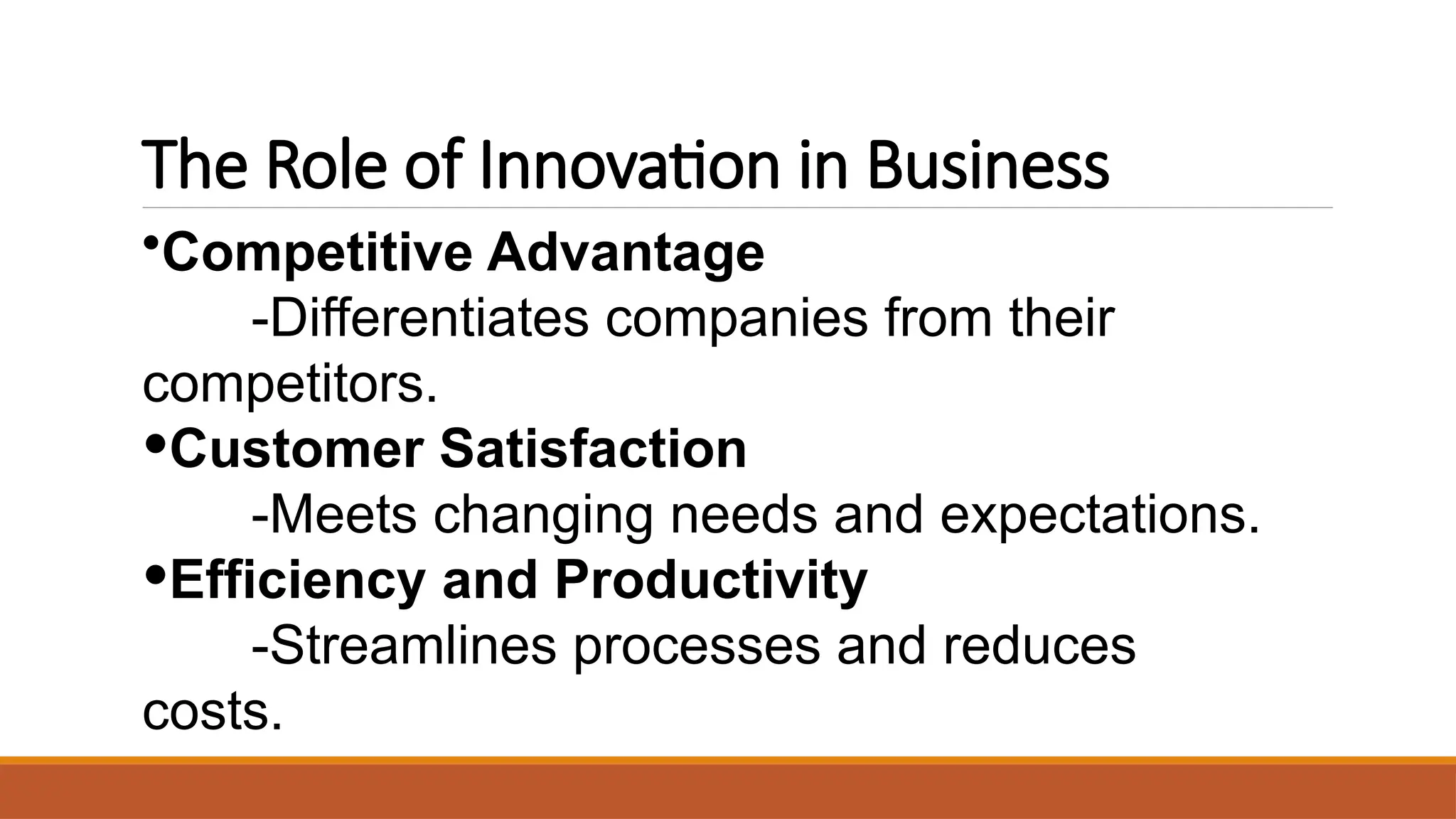 The Role of Innovation in Business

•Competitive Advantage
-Differentiates companies from their competitors.

•Customer Satisfaction
-Meets changing needs and expectations.

•Efficiency and Productivity
-Streamlines processes and reduces costs.